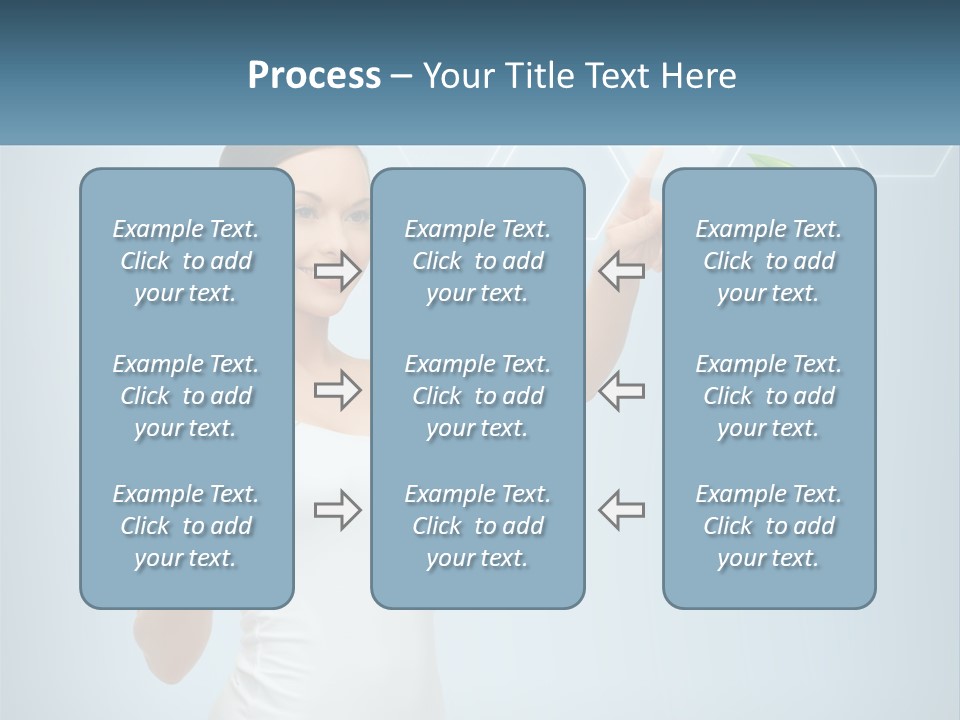 Process – Your Title Text Here

Example Text. Click to add your text.

Example Text. Click to add your text.

Example Text. Click to add your text.

Example Text. Click to add your text.

Example Text. Click to add your text.

Example Text. Click to add your text.

Example Text. Click to add your text.

Example Text. Click to add your text.

Example Text. Click to add your text.